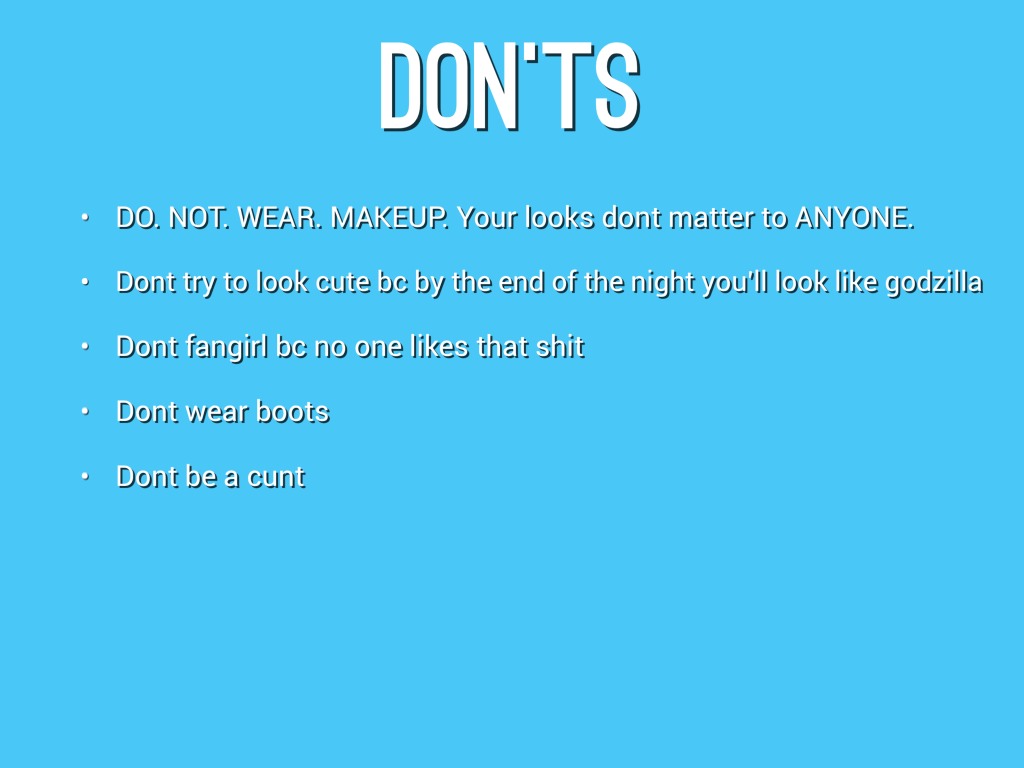 DON'TS

• DO. NOT. WEAR. MAKEUP. Your looks dont matter to ANYONE.

• Dont try to look cute bc by the end of the night you'll look like godzilla

• Dont fangirl bc no one likes that shit

• Dont wear boots

• Dont be a cunt